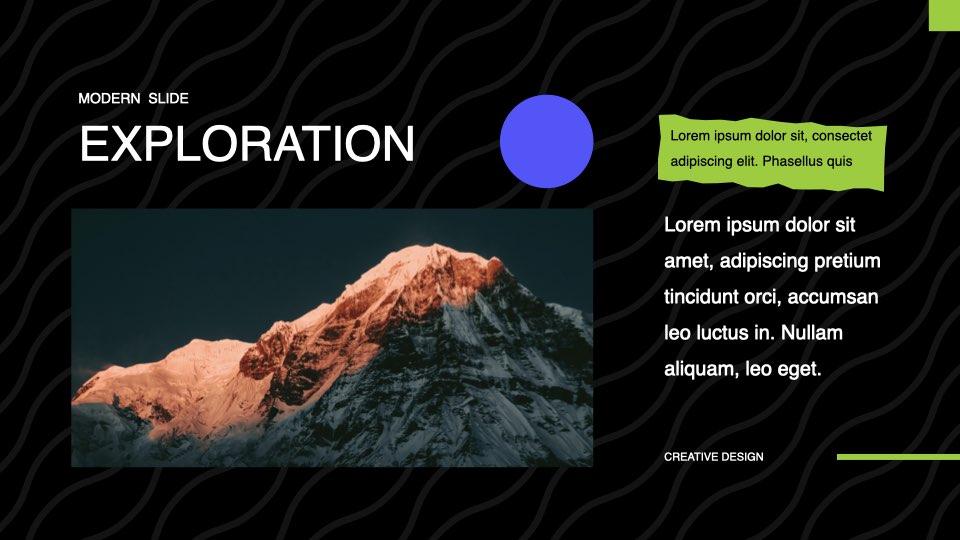 MODERN SLIDE

EXPLORATION

Lorem ipsum dolor sit, consectet adipiscing elit. Phasellus quis

Lorem ipsum dolor sit amet, adipiscing pretium tincidunt orci, accumsan leo luctus in. Nullam aliquam, leo eget.

CREATIVE DESIGN